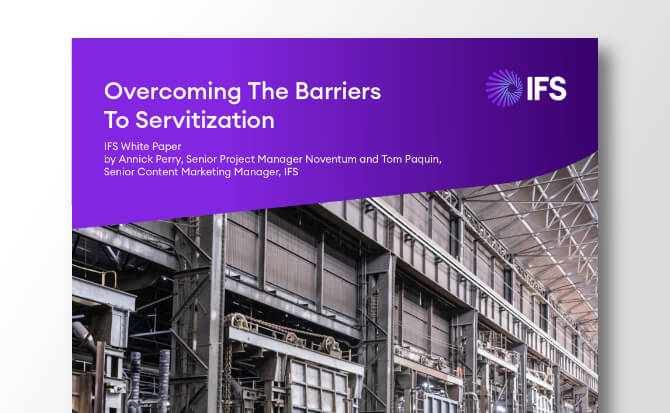 Overcoming The Barriers To Servitization

IFS

IFS White Paper
by Annick Perry, Senior Project Manager Noventum and Tom Paquin, Senior Content Marketing Manager, IFS